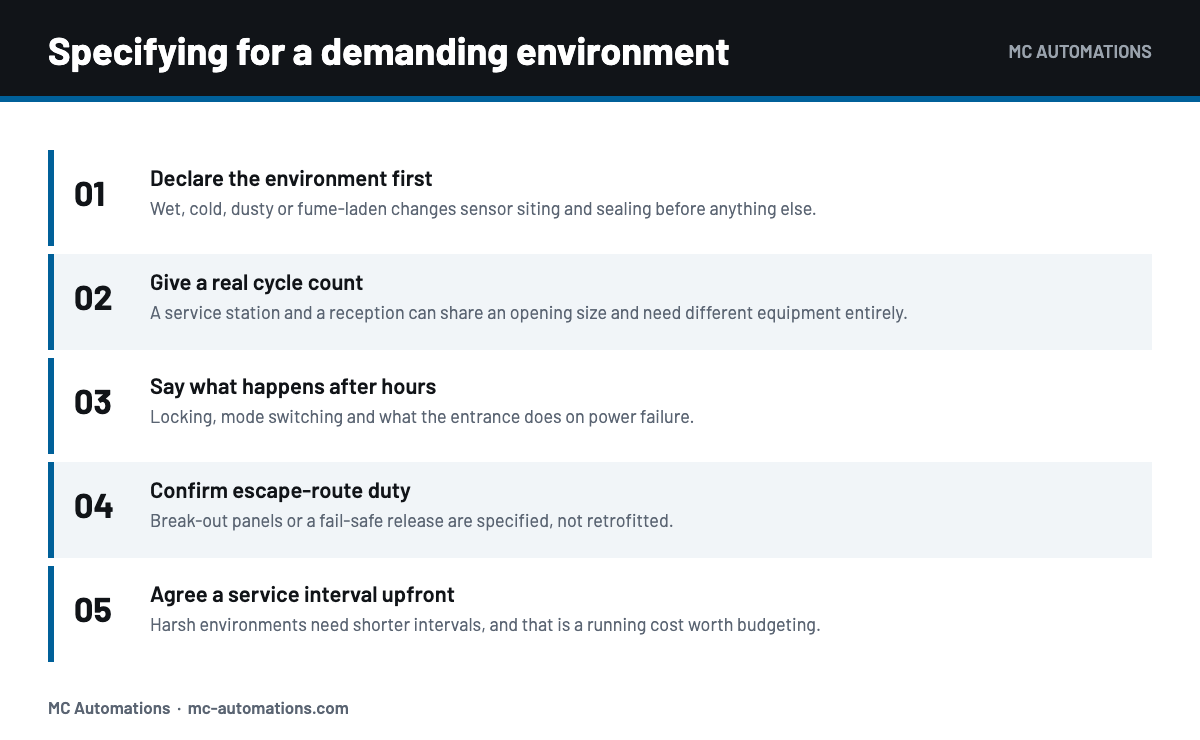 Specifying for a demanding environment

MC AUTOMATIONS

01

Declare the environment first

Wet, cold, dusty or fume-laden changes sensor siting and sealing before anything else.

02

Give a real cycle count

A service station and a reception can share an opening size and need different equipment entirely.

03

Say what happens after hours

Locking, mode switching and what the entrance does on power failure.

04

Confirm escape-route duty

Break-out panels or a fail-safe release are specified, not retrofitted.

05

Agree a service interval upfront

Harsh environments need shorter intervals, and that is a running cost worth budgeting.

MC Automations · mc-automations.com